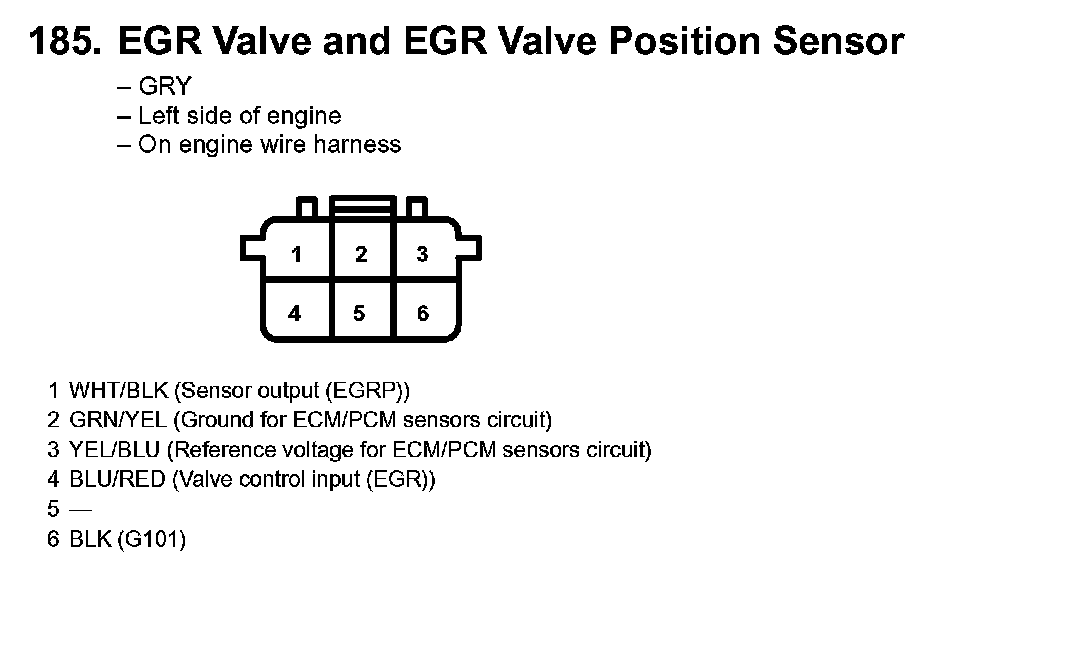 185. EGR Valve and EGR Valve Position Sensor

– GRY
– Left side of engine
– On engine wire harness

1 2 3
4 5 6

1 WHT/BLK (Sensor output (EGRP))
2 GRN/YEL (Ground for ECM/PCM sensors circuit)
3 YEL/BLU (Reference voltage for ECM/PCM sensors circuit)
4 BLU/RED (Valve control input (EGR))
5 —
6 BLK (G101)